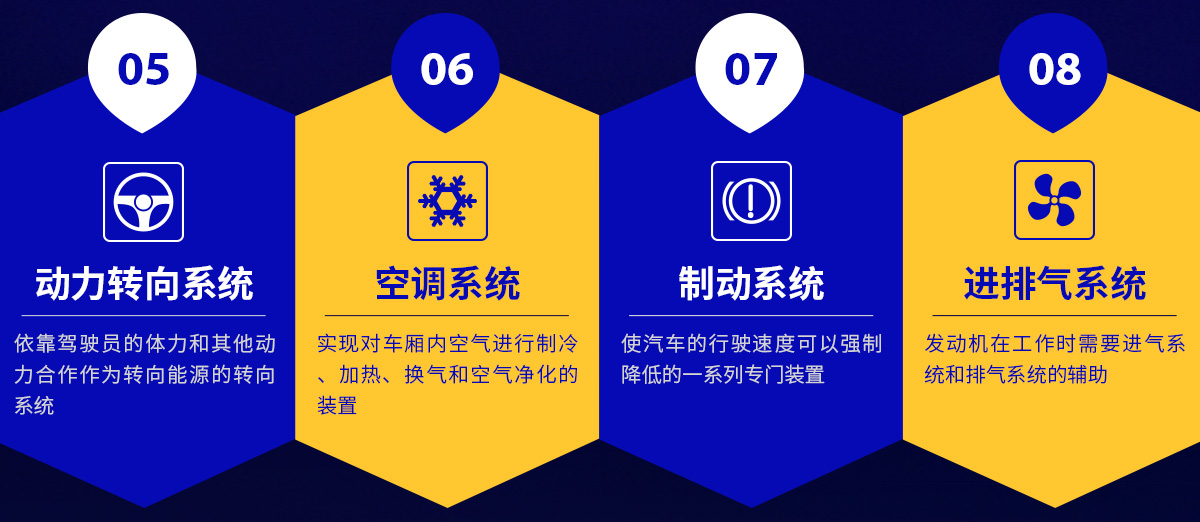 05

动力转向系统

依靠驾驶员的体力和其他动力合作作为转向能源的转向系统

06

空调系统

实现对车厢内空气进行制冷、加热、换气和空气净化的装置

07

制动系统

使汽车的行驶速度可以强制降低的一系列专门装置

08

进排气系统

发动机在工作时需要进气系统和排气系统的辅助